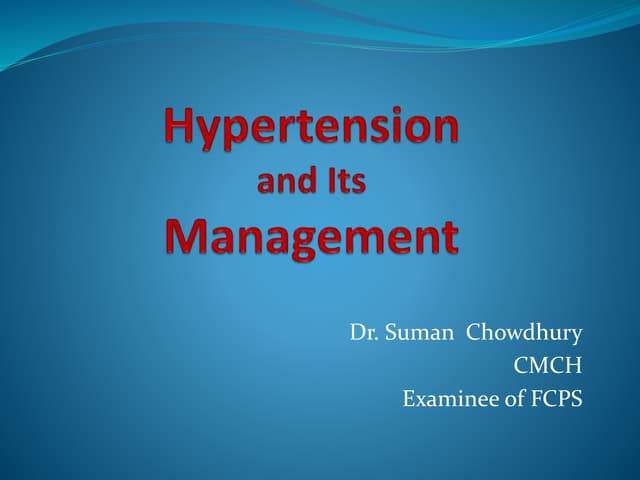 Hypertension
and Its
Management

Dr. Suman Chowdhury
CMCH
Examinee of FCPS